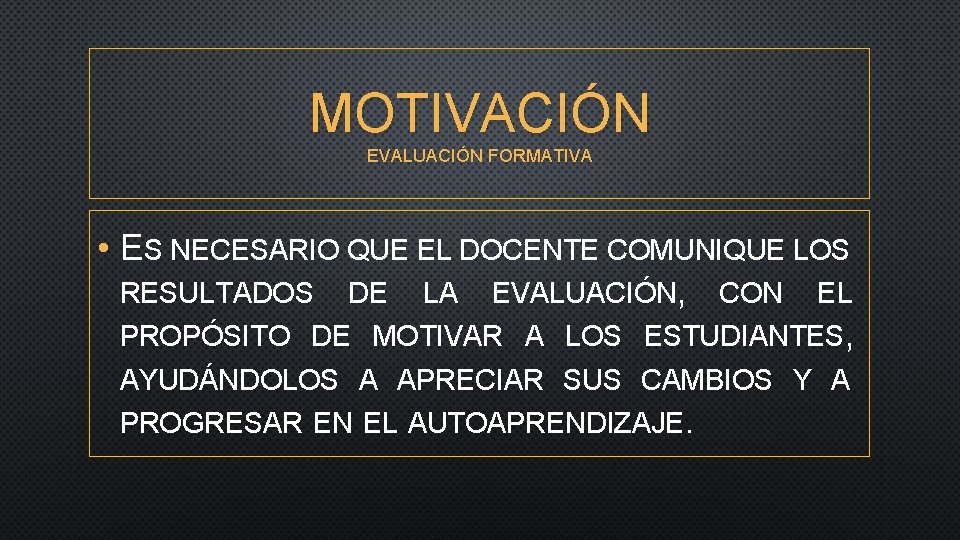 MOTIVACIÓN
EVALUACIÓN FORMATIVA

• ES NECESARIO QUE EL DOCENTE COMUNIQUE LOS RESULTADOS DE LA EVALUACIÓN, CON EL PROPÓSITO DE MOTIVAR A LOS ESTUDIANTES, AYUDÁNDOLOS A APRECIAR SUS CAMBIOS Y A PROGRESAR EN EL AUTOAPRENDIZAJE.